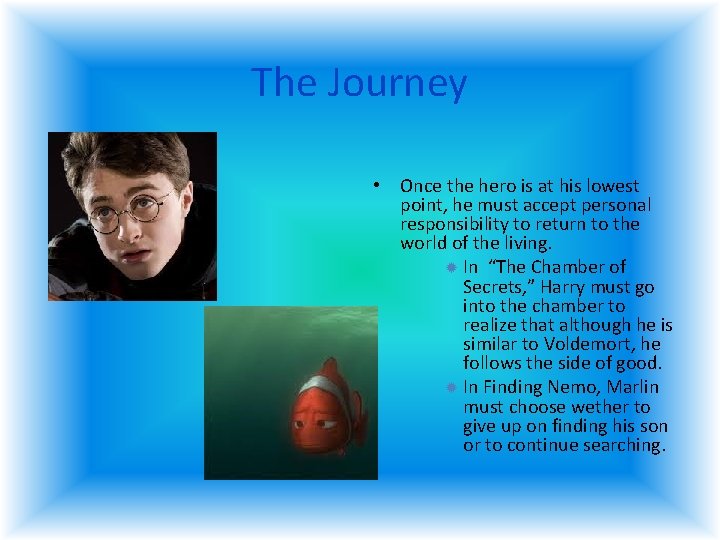 The Journey

• Once the hero is at his lowest point, he must accept personal responsibility to return to the world of the living.

• In "The Chamber of Secrets," Harry must go into the chamber to realize that although he is similar to Voldemort, he follows the side of good.

• In Finding Nemo, Marlin must choose wether to give up on finding his son or to continue searching.